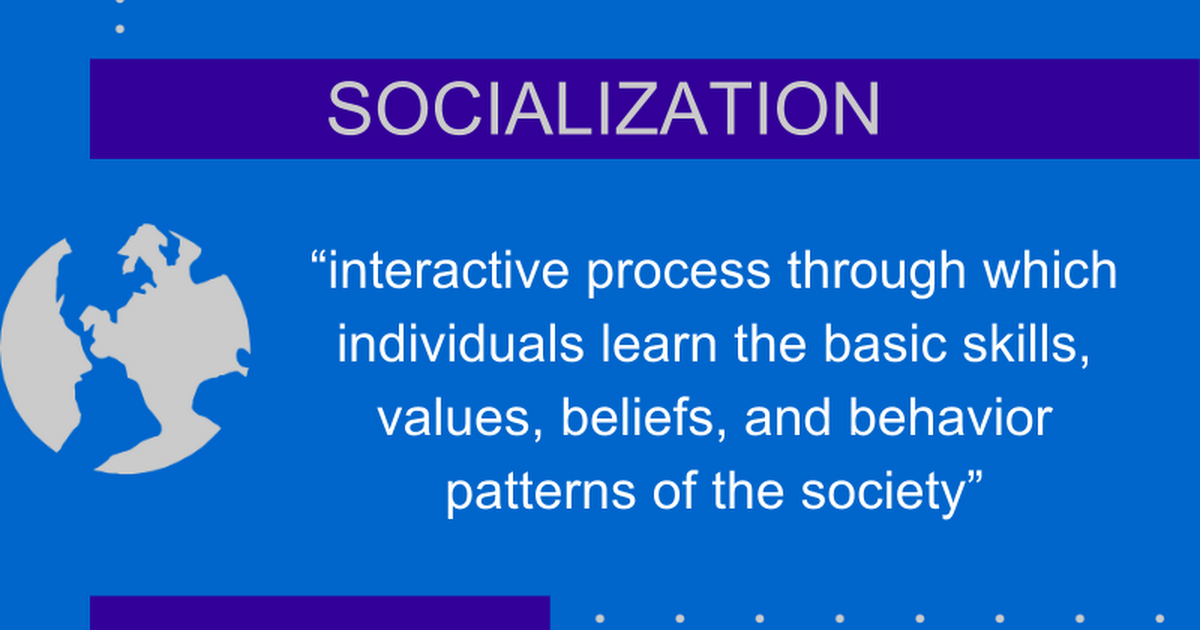 SOCIALIZATION

“interactive process through which individuals learn the basic skills, values, beliefs, and behavior patterns of the society”